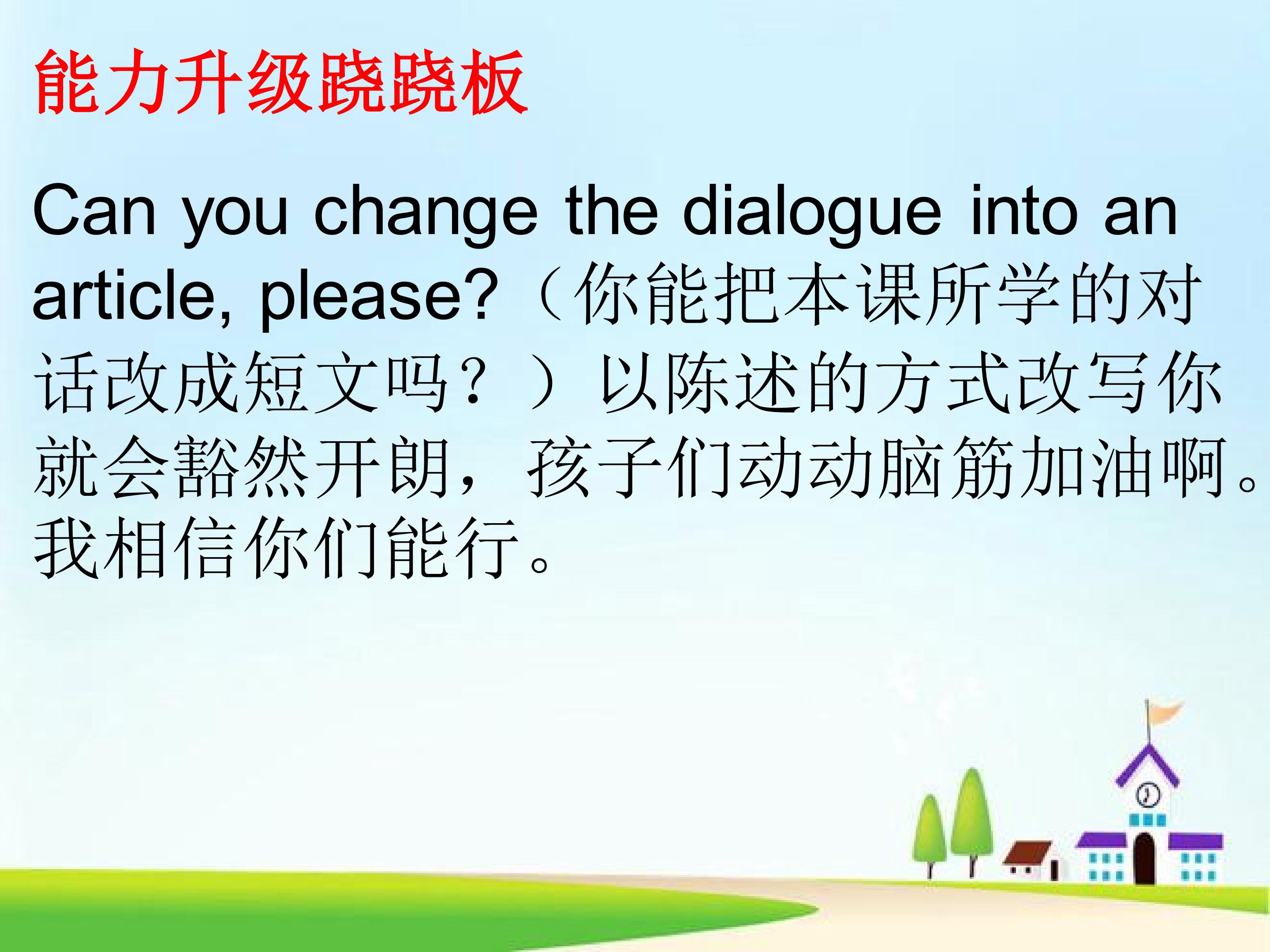 能力升级跷跷板

Can you change the dialogue into an article, please?（你能把本课所学的对话改成短文吗？）以陈述的方式改写你就会豁然开朗，孩子们动动脑筋加油啊。我相信你们能行。